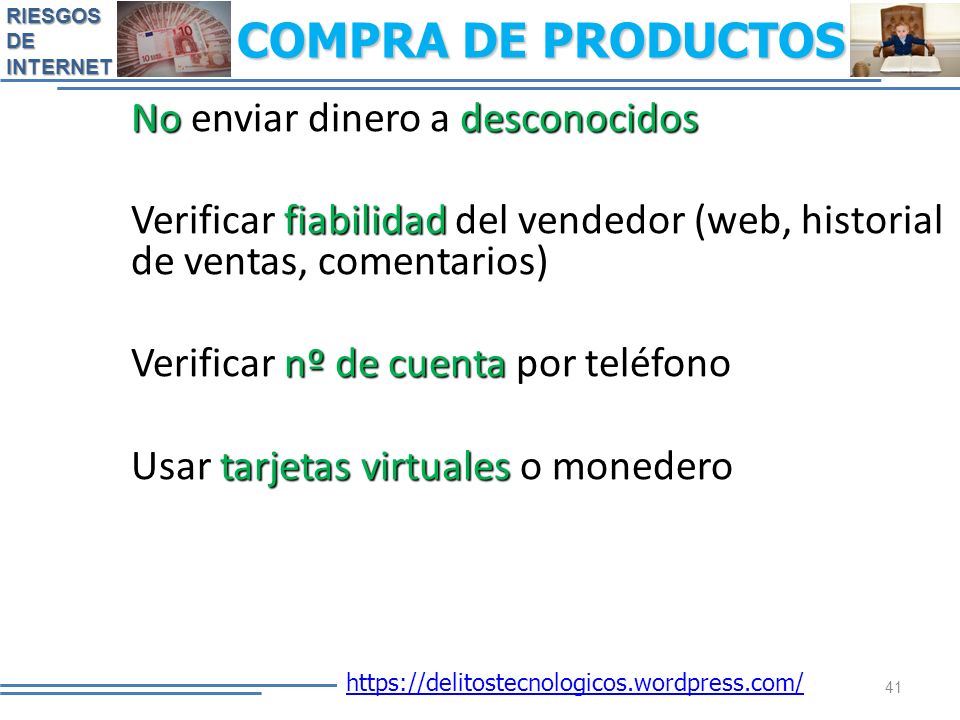 RIESGOS DE INTERNET

COMPRA DE PRODUCTOS

No enviar dinero a desconocidos

Verificar fiabilidad del vendedor (web, historial de ventas, comentarios)

Verificar nº de cuenta por teléfono

Usar tarjetas virtuales o monedero

https://delitostecnologicos.wordpress.com/

41